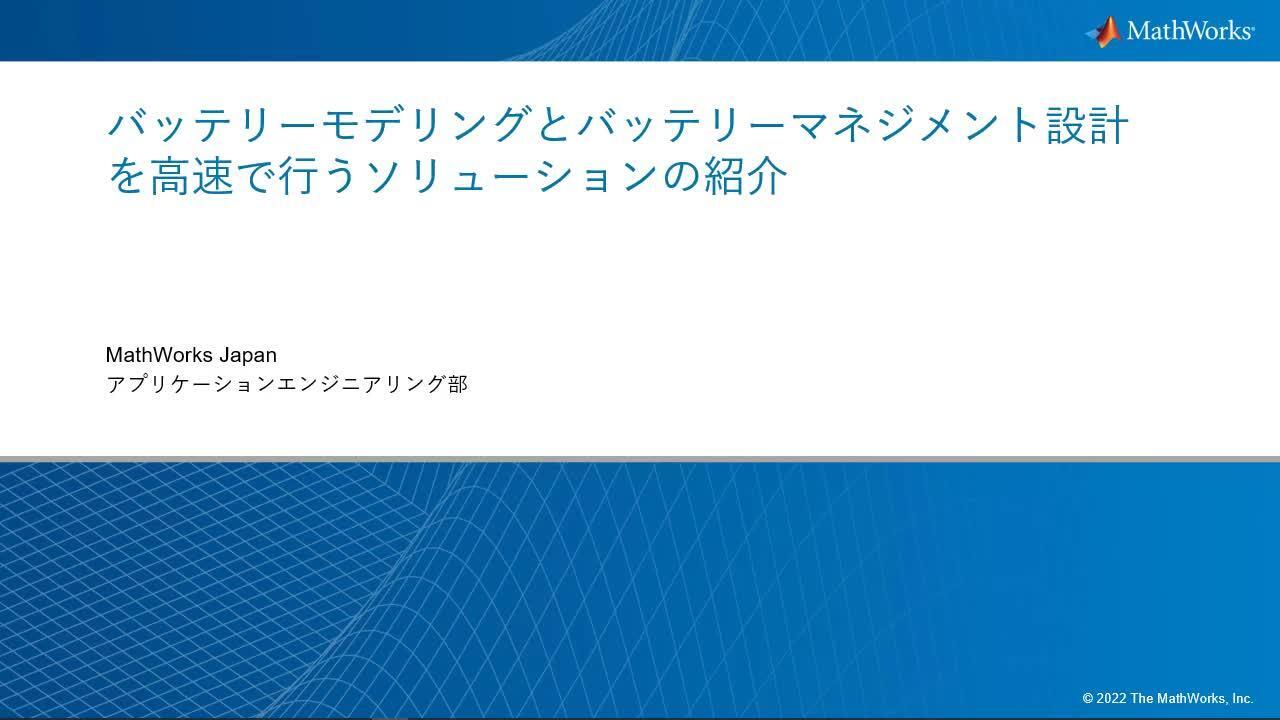 MathWorks®

バッテリーモデリングとバッテリーマネジメント設計を高速で行うソリューションの紹介

MathWorks Japan
アプリケーションエンジニアリング部

© 2022 The MathWorks, Inc.